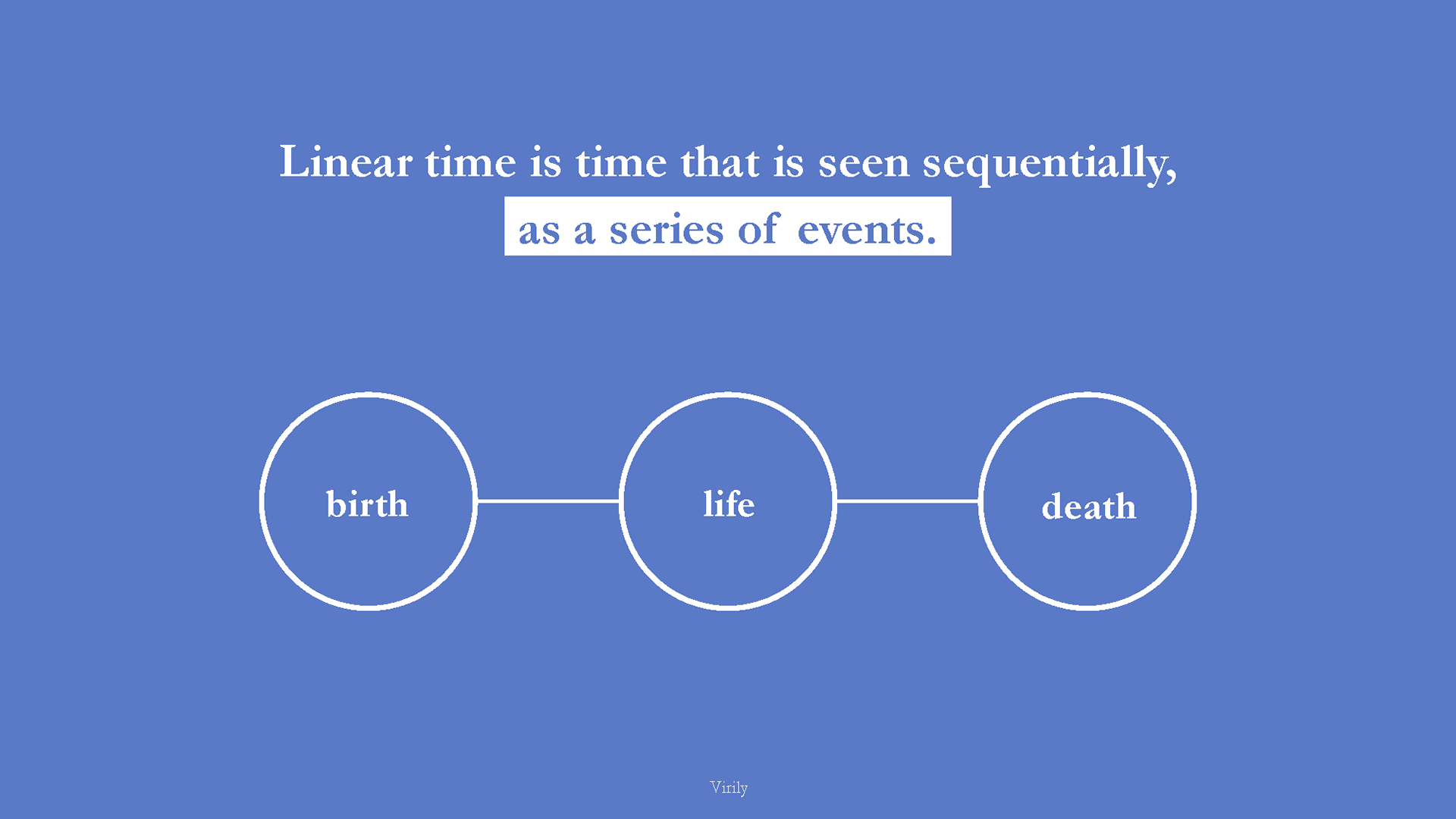 Linear time is time that is seen sequentially, as a series of events.

birth

life

death

Virily